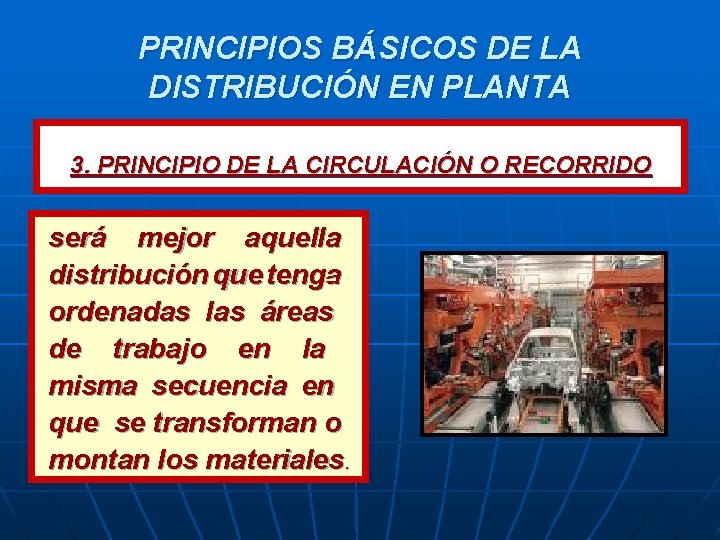 PRINCIPIOS BÁSICOS DE LA DISTRIBUCIÓN EN PLANTA

3. PRINCIPIO DE LA CIRCULACIÓN O RECORRIDO

será mejor aquella distribución que tenga ordenadas las áreas de trabajo en la misma secuencia en que se transforman o montan los materiales.